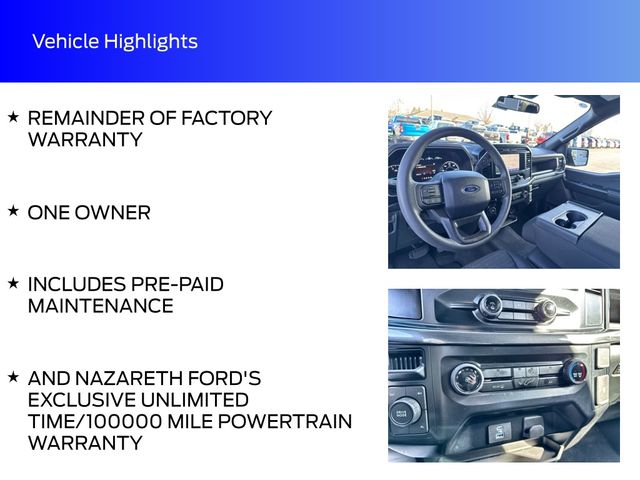 Vehicle Highlights

★ REMAINDER OF FACTORY WARRANTY

★ ONE OWNER

★ INCLUDES PRE-PAID MAINTENANCE

★ AND NAZARETH FORD'S EXCLUSIVE UNLIMITED TIME/100000 MILE POWERTRAIN WARRANTY